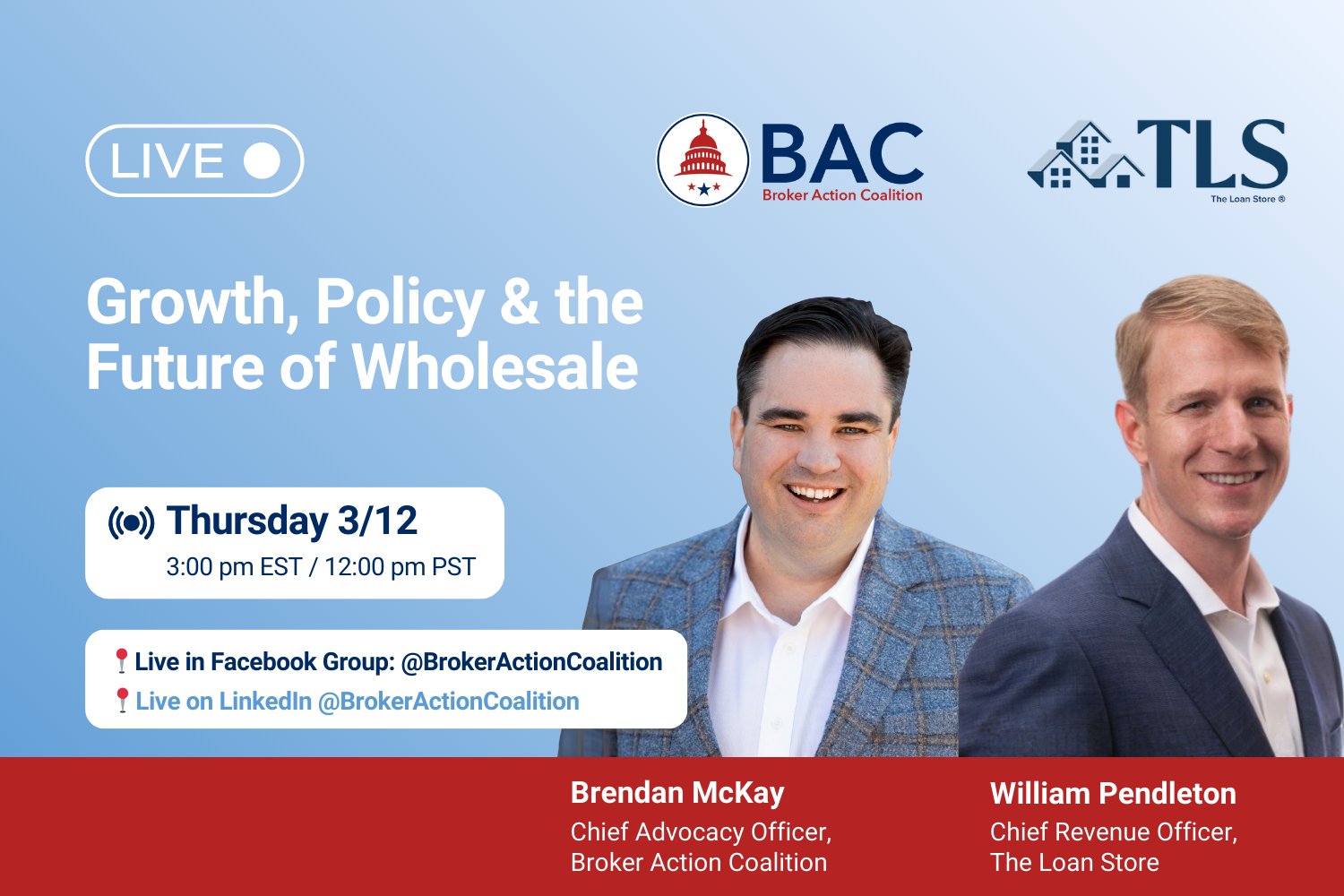 LIVE

BAC
Broker Action Coalition

TLS
The Loan Store ®

Growth, Policy & the Future of Wholesale

Thursday 3/12
3:00 pm EST / 12:00 pm PST

Live in Facebook Group: @BrokerActionCoalition
Live on LinkedIn @BrokerActionCoalition

Brendan McKay
Chief Advocacy Officer, Broker Action Coalition

William Pendleton
Chief Revenue Officer, The Loan Store